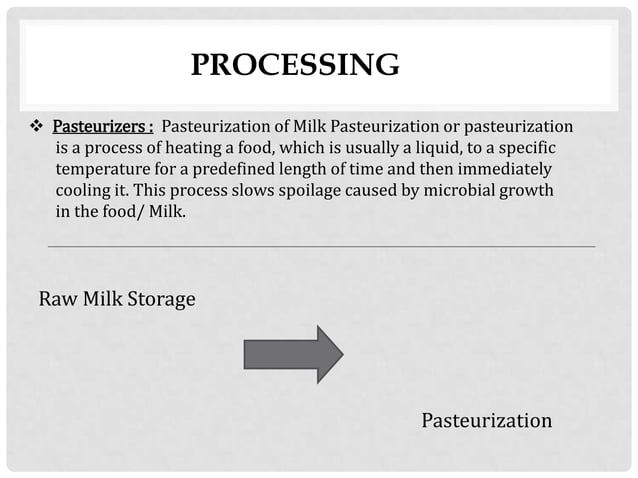 PROCESSING

❖ Pasteurizers : Pasteurization of Milk Pasteurization or pasteurization is a process of heating a food, which is usually a liquid, to a specific temperature for a predefined length of time and then immediately cooling it. This process slows spoilage caused by microbial growth in the food/ Milk.

Raw Milk Storage

Pasteurization